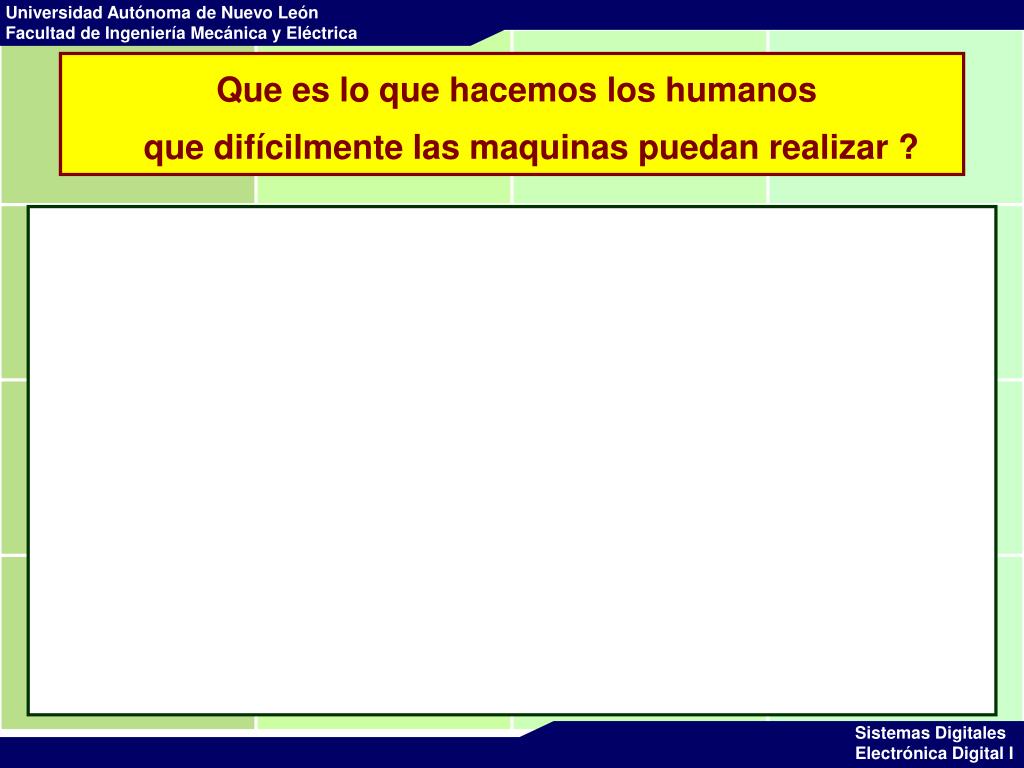 Universidad Autónoma de Nuevo León
Facultad de Ingeniería Mecánica y Eléctrica

Que es lo que hacemos los humanos
que difícilmente las maquinas puedan realizar ?

Sistemas Digitales
Electrónica Digital I